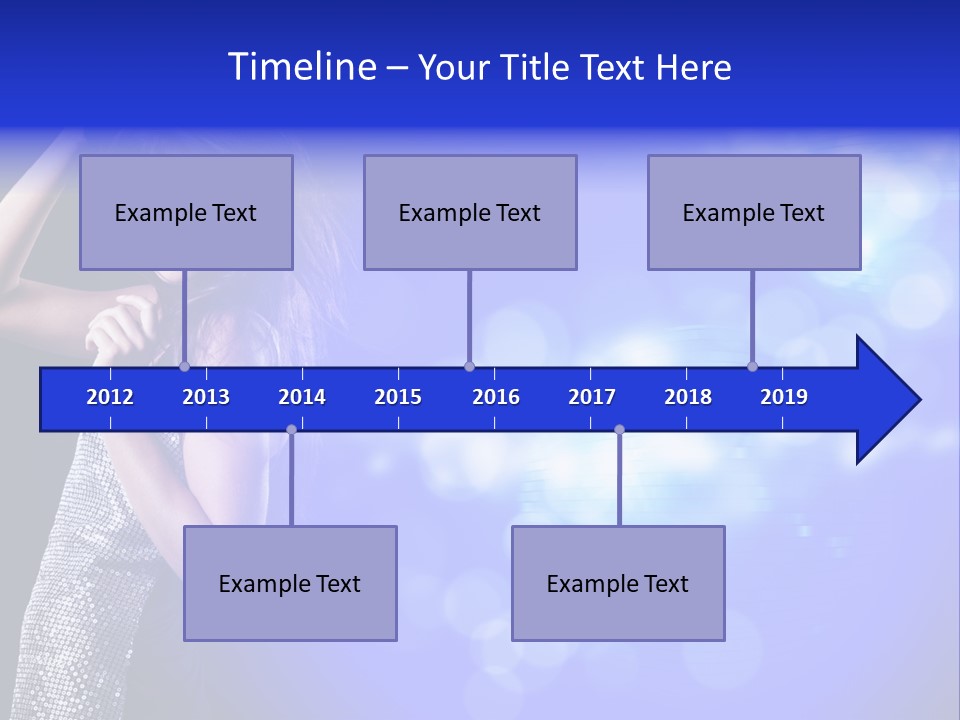 Timeline – Your Title Text Here

Example Text

Example Text

Example Text

2012 2013 2014 2015 2016 2017 2018 2019

Example Text

Example Text